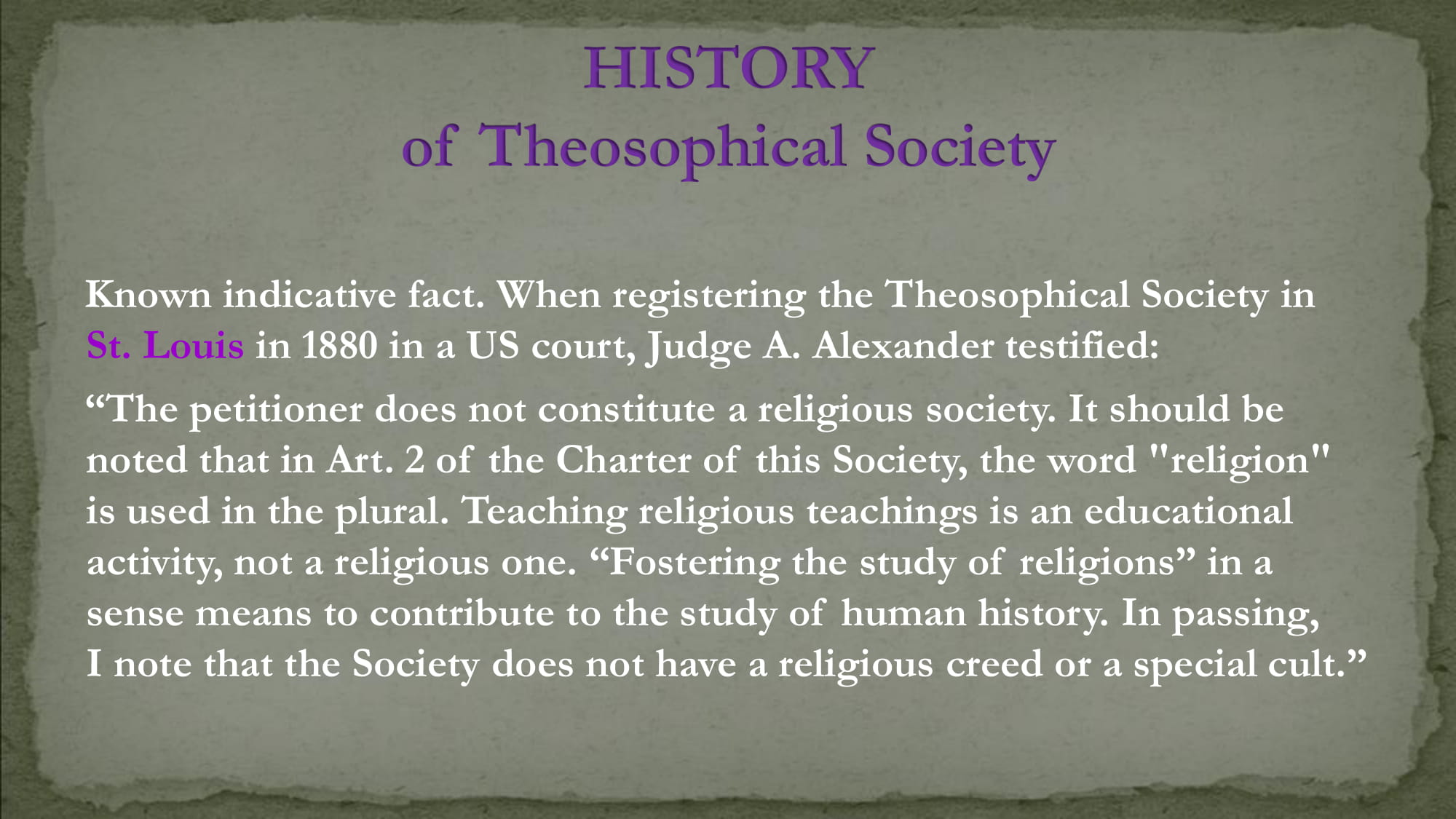 HISTORY
of Theosophical Society

Known indicative fact. When registering the Theosophical Society in St. Louis in 1880 in a US court, Judge A. Alexander testified:

“The petitioner does not constitute a religious society. It should be noted that in Art. 2 of the Charter of this Society, the word "religion" is used in the plural. Teaching religious teachings is an educational activity, not a religious one. “Fostering the study of religions” in a sense means to contribute to the study of human history. In passing, I note that the Society does not have a religious creed or a special cult.”